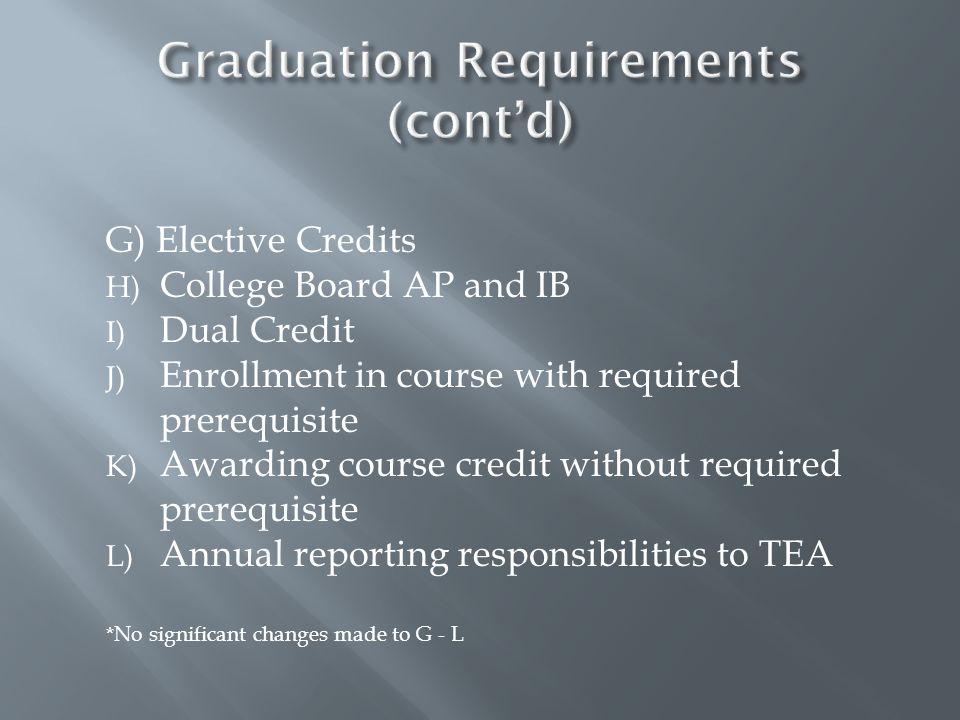 Graduation Requirements (cont'd)

G) Elective Credits
H) College Board AP and IB
I) Dual Credit
J) Enrollment in course with required prerequisite
K) Awarding course credit without required prerequisite
L) Annual reporting responsibilities to TEA

*No significant changes made to G - L